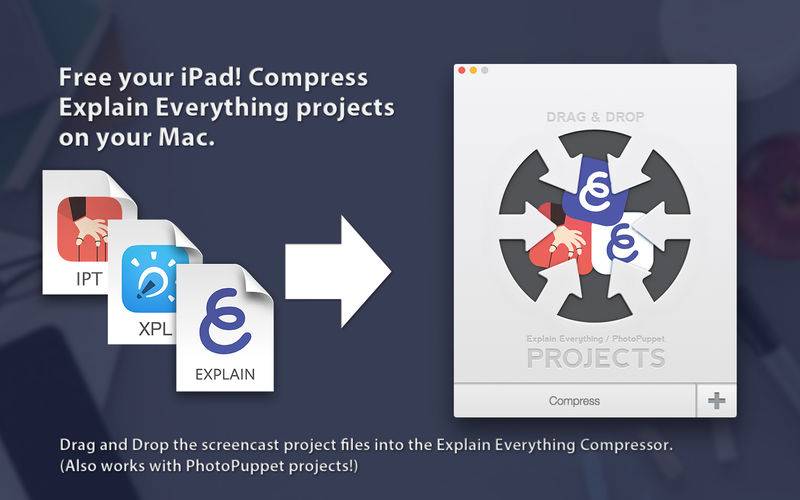 Free your iPad! Compress Explain Everything projects on your Mac.

IPT

XPL

EXPLAIN

DRAG & DROP

Explain Everything / PhotoPuppet
PROJECTS

Compress

+

Drag and Drop the screencast project files into the Explain Everything Compressor.
(Also works with PhotoPuppet projects!)